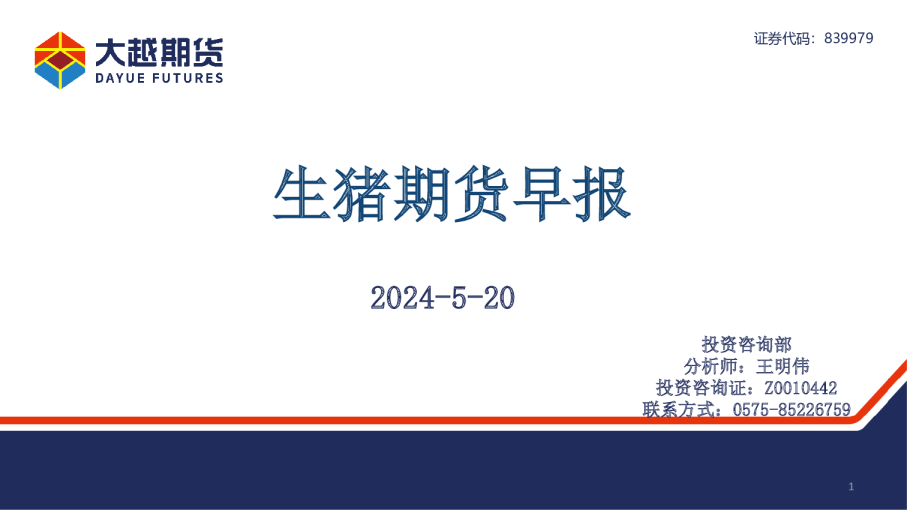 大越期货
DAYUE FUTURES

证券代码：839979

生猪期货早报

2024-5-20

投资咨询部
分析师：王明伟
投资咨询证：Z0010442
联系方式：0575-85226759

1